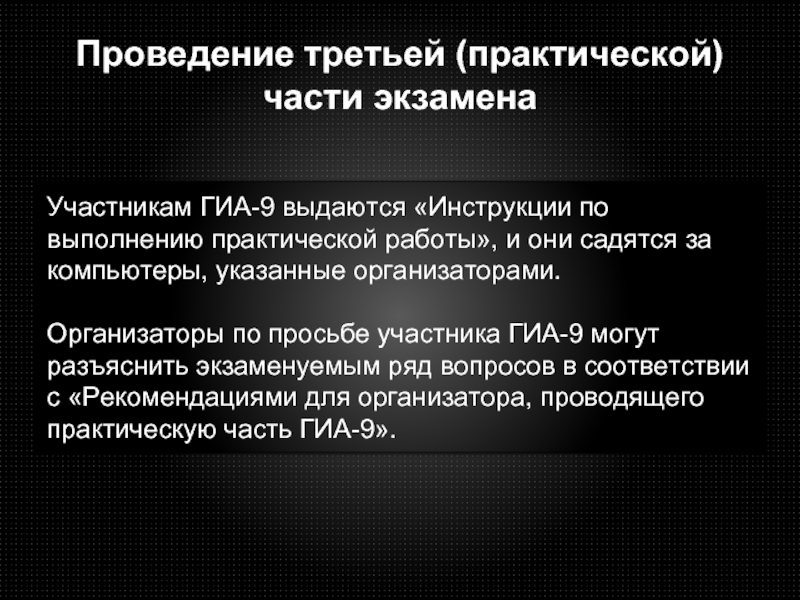 Проведение третьей (практической) части экзамена

Участникам ГИА-9 выдаются «Инструкции по выполнению практической работы», и они садятся за компьютеры, указанные организаторами.

Организаторы по просьбе участника ГИА-9 могут разъяснить экзаменуемым ряд вопросов в соответствии с «Рекомендациями для организатора, проводящего практическую часть ГИА-9».